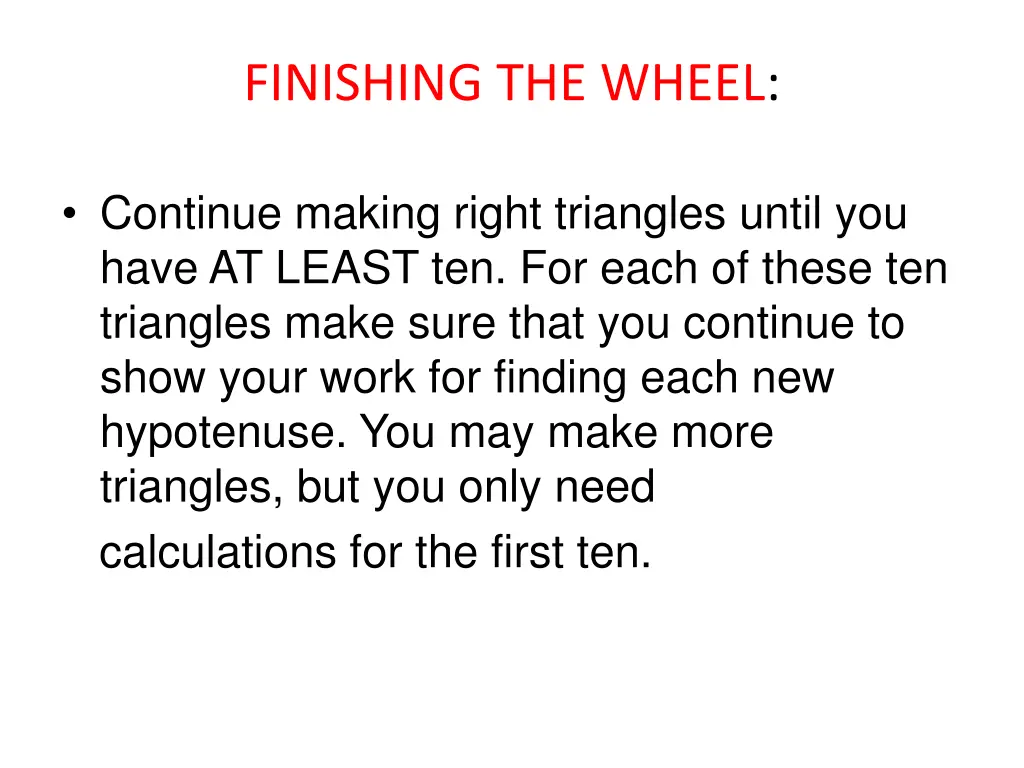 FINISHING THE WHEEL:

• Continue making right triangles until you have AT LEAST ten. For each of these ten triangles make sure that you continue to show your work for finding each new hypotenuse. You may make more triangles, but you only need calculations for the first ten.